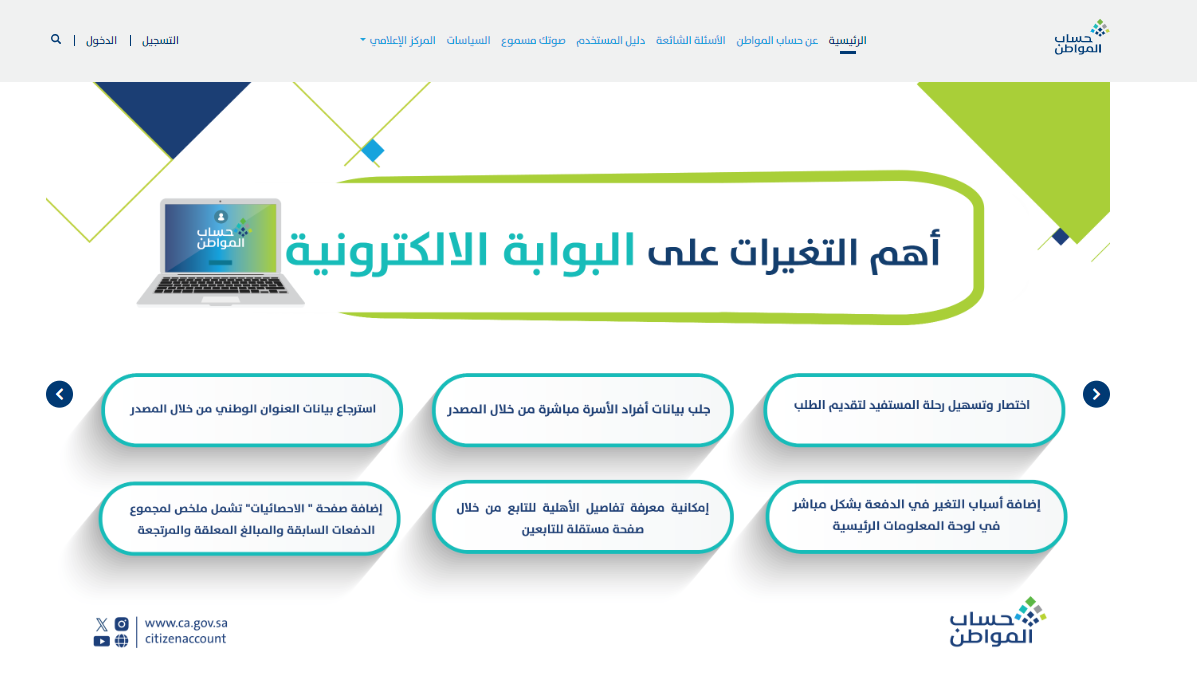 حساب المواطن

الرئيسية عن حساب المواطن الأسئلة الشائعة دليل المستخدم صوتك مسموع السياسات المركز الإعلامي

التسجيل | الدخول |

حساب المواطن

أهم التغيرات على البوابة الالكترونية

اختصار وتسهيل رحلة المستفيد لتقديم الطلب

جلب بيانات أفراد الأسرة مباشرة من خلال المصدر

استرجاع بيانات العنوان الوطني من خلال المصدر

إضافة أسباب التغير في الدفعة بشكل مباشر في لوحة المعلومات الرئيسية

إمكانية معرفة تفاصيل الأهلية للتابع من خلال صفحة مستقلة للتابعين

إضافة صفحة " الاحصائيات" تشمل ملخص لمجموع الدفعات السابقة والمبالغ المعلقة والمرتجعة

حساب المواطن

www.ca.gov.sa
citizenaccount